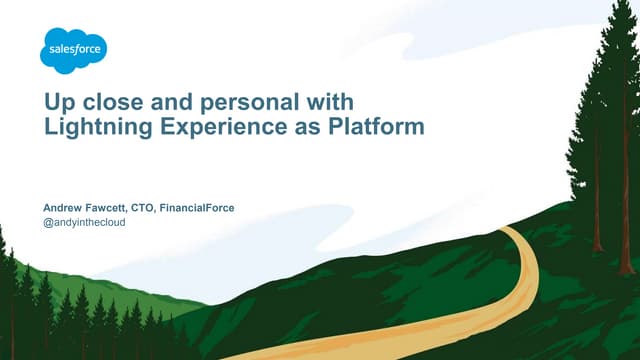 salesforce

Up close and personal with Lightning Experience as Platform

Andrew Fawcett, CTO, FinancialForce
@andyinthecloud